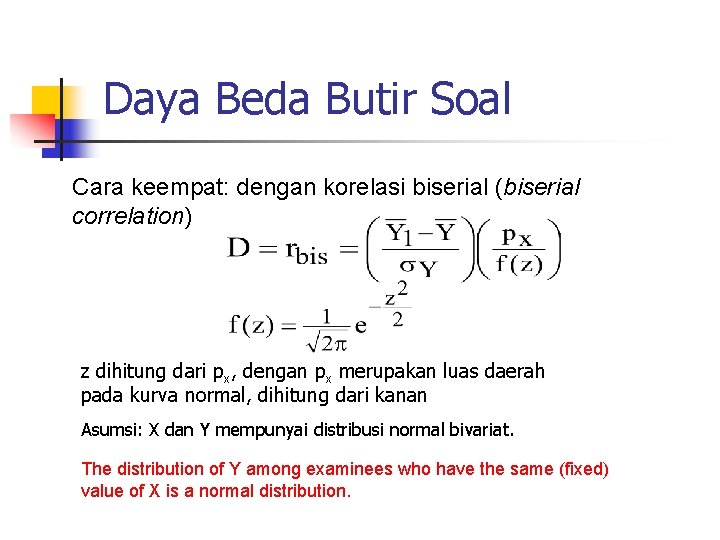 Daya Beda Butir Soal

Cara keempat: dengan korelasi biserial (biserial correlation)

$D = r_{bis} = \left(\frac{\overline{Y}_1 - \overline{Y}}{\sigma_Y}\right)\left(\frac{p_x}{f(z)}\right)$

$f(z) = \frac{1}{\sqrt{2\pi}} e^{-\frac{z^2}{2}}$

z dihitung dari $p_x$, dengan $p_x$ merupakan luas daerah pada kurva normal, dihitung dari kanan

Asumsi: X dan Y mempunyai distribusi normal bivariat.

The distribution of Y among examinees who have the same (fixed) value of X is a normal distribution.